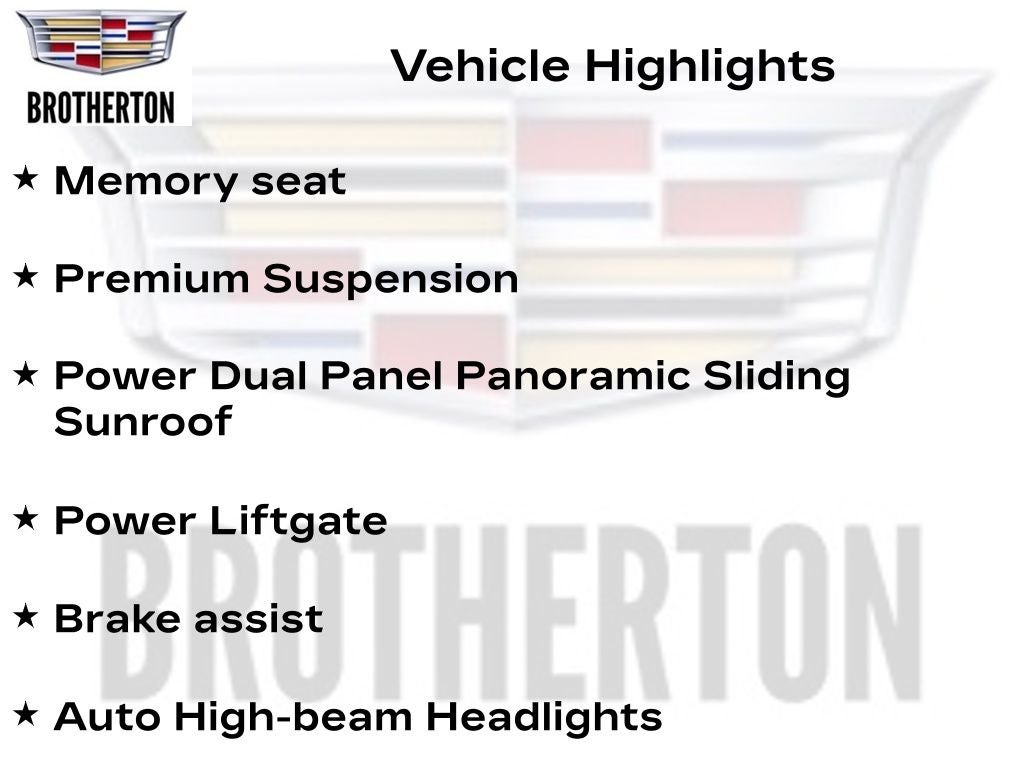 BROTHERTON

Vehicle Highlights

★ Memory seat

★ Premium Suspension

★ Power Dual Panel Panoramic Sliding Sunroof

★ Power Liftgate

★ Brake assist

★ Auto High-beam Headlights

BROTHERTON